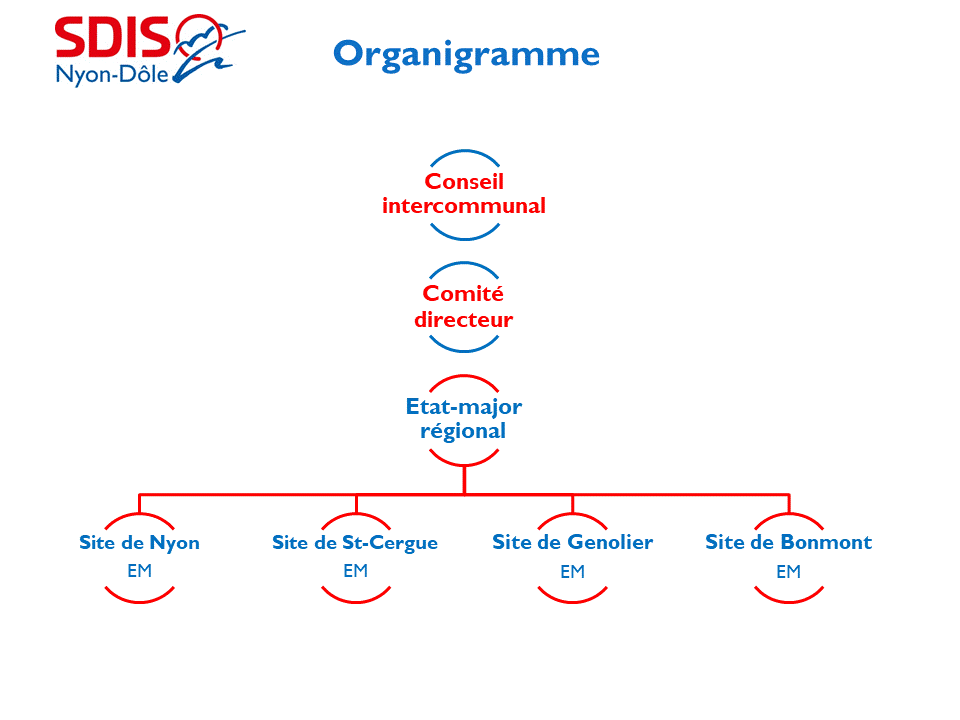 SDIS
Nyon-Dôle

Organigramme

Conseil intercommunal

Comité directeur

Etat-major régional

Site de Nyon
EM

Site de St-Cergue
EM

Site de Genolier
EM

Site de Bonmont
EM